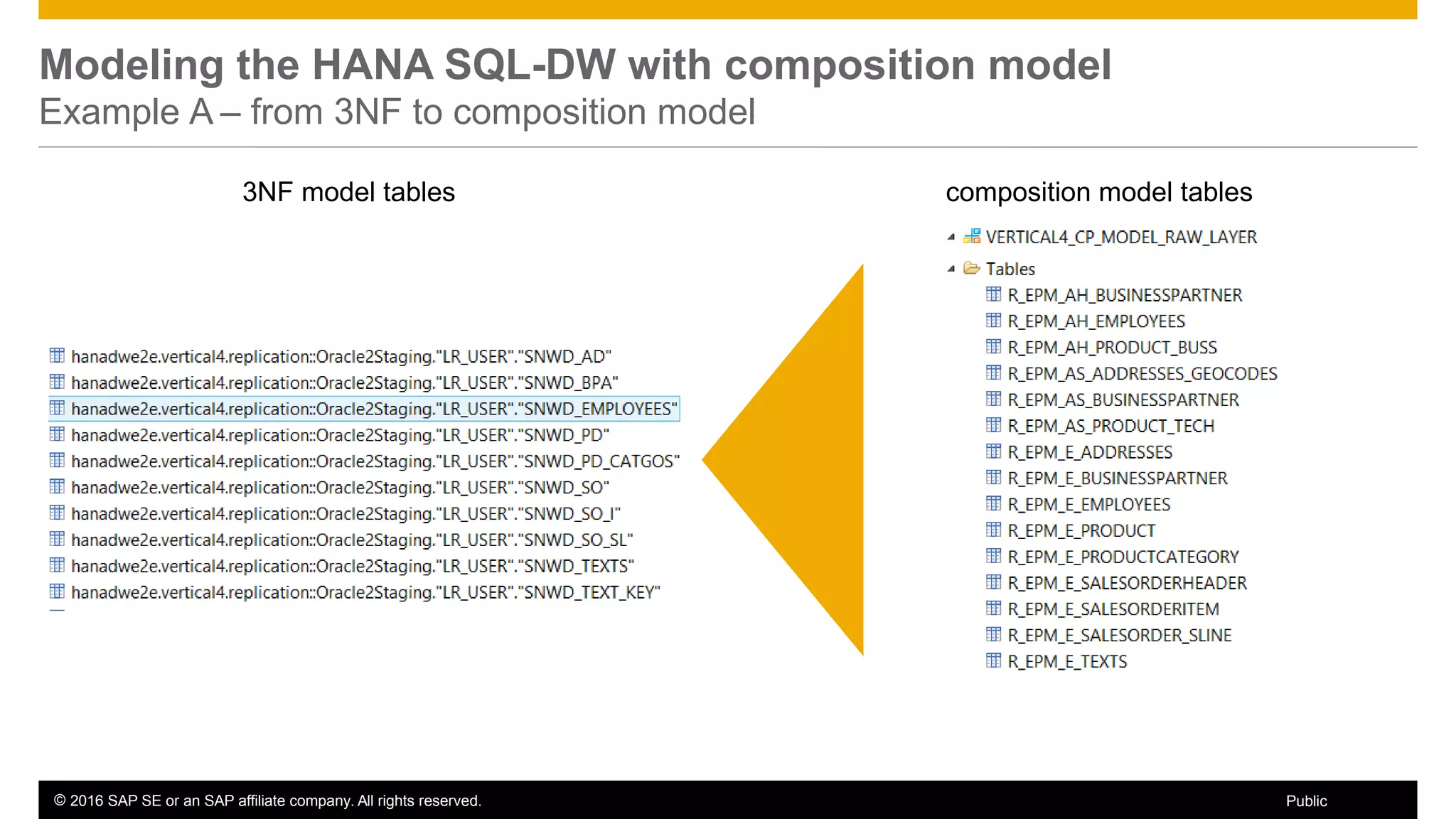 Modeling the HANA SQL-DW with composition model
Example A – from 3NF to composition model

3NF model tables

hanadwe2e.vertical4.replication::Oracle2Staging."LR_USER"."SNWD_AD"
hanadwe2e.vertical4.replication::Oracle2Staging."LR_USER"."SNWD_BPA"
hanadwe2e.vertical4.replication::Oracle2Staging."LR_USER"."SNWD_EMPLOYEES"
hanadwe2e.vertical4.replication::Oracle2Staging."LR_USER"."SNWD_PD"
hanadwe2e.vertical4.replication::Oracle2Staging."LR_USER"."SNWD_PD_CATGOS"
hanadwe2e.vertical4.replication::Oracle2Staging."LR_USER"."SNWD_SO"
hanadwe2e.vertical4.replication::Oracle2Staging."LR_USER"."SNWD_SO_I"
hanadwe2e.vertical4.replication::Oracle2Staging."LR_USER"."SNWD_SO_SL"
hanadwe2e.vertical4.replication::Oracle2Staging."LR_USER"."SNWD_TEXTS"
hanadwe2e.vertical4.replication::Oracle2Staging."LR_USER"."SNWD_TEXT_KEY"

composition model tables

VERTICAL4_CP_MODEL_RAW_LAYER
Tables
R_EPM_AH_BUSINESSPARTNER
R_EPM_AH_EMPLOYEES
R_EPM_AH_PRODUCT_BUSS
R_EPM_AS_ADDRESSES_GEOCODES
R_EPM_AS_BUSINESSPARTNER
R_EPM_AS_PRODUCT_TECH
R_EPM_E_ADDRESSES
R_EPM_E_BUSINESSPARTNER
R_EPM_E_EMPLOYEES
R_EPM_E_PRODUCT
R_EPM_E_PRODUCTCATEGORY
R_EPM_E_SALESORDERHEADER
R_EPM_E_SALESORDERITEM
R_EPM_E_SALESORDER_SLINE
R_EPM_E_TEXTS

© 2016 SAP SE or an SAP affiliate company. All rights reserved.
Public